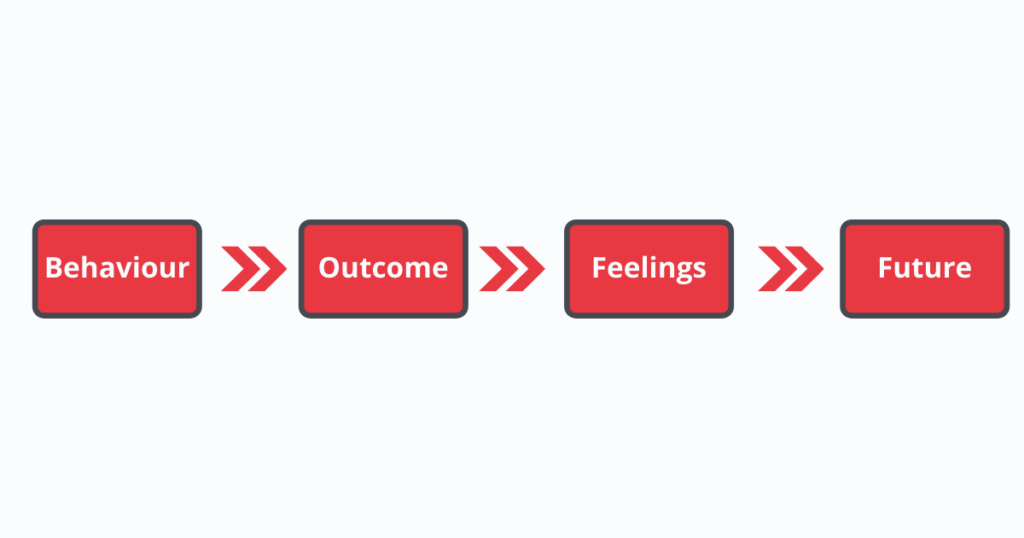 Behaviour

Outcome

Feelings

Future